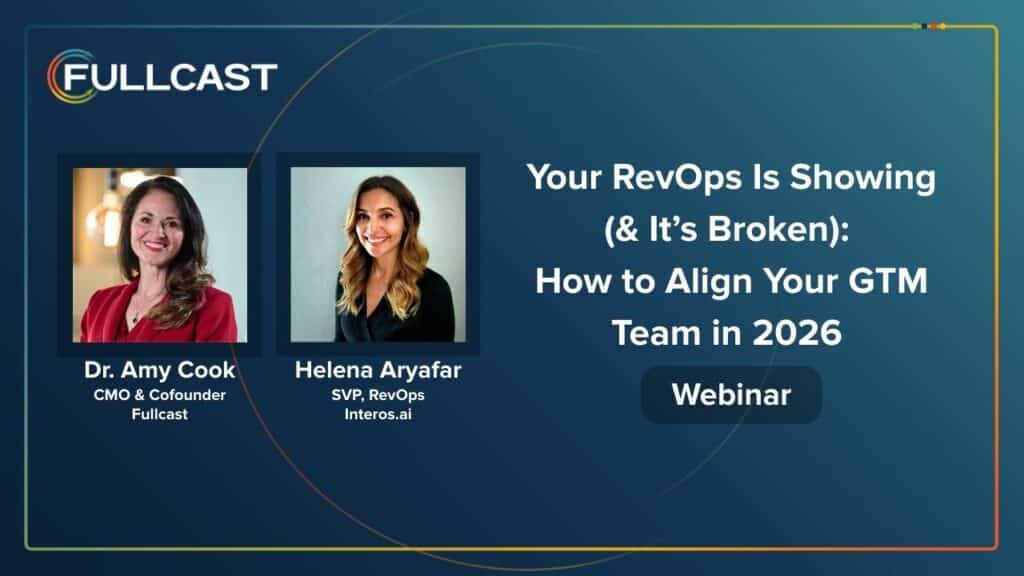 FULLCAST

Dr. Amy Cook
CMO & Cofounder
Fullcast

Helena Aryafar
SVP, RevOps
Interos.ai

Your RevOps Is Showing (& It's Broken): How to Align Your GTM Team in 2026

Webinar